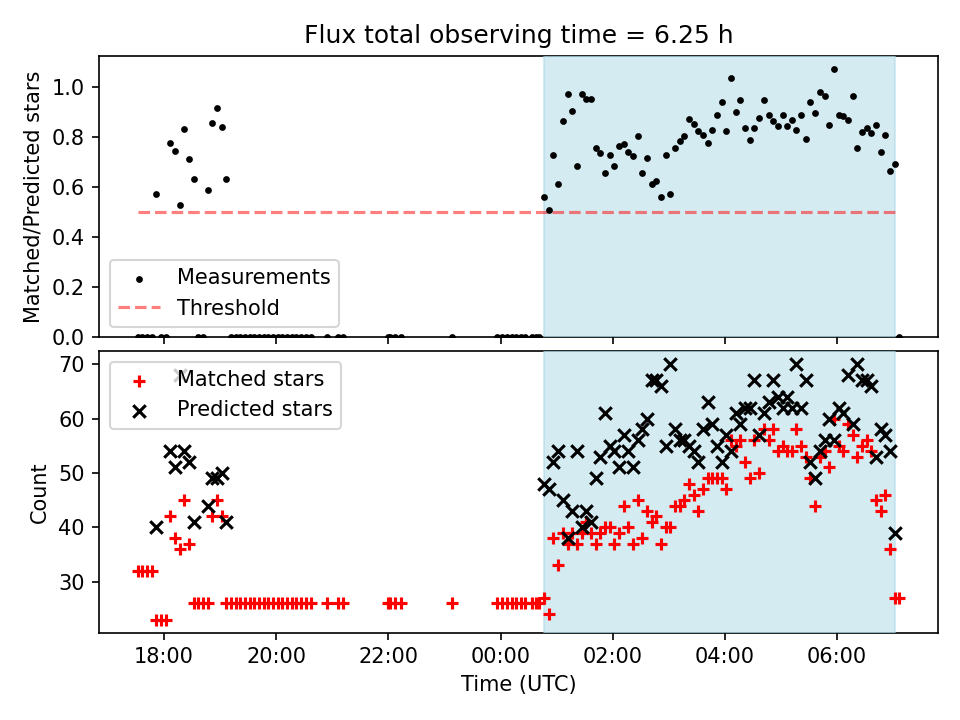 Flux total observing time = 6.25 h

Matched/Predicted stars

1.0
0.8
0.6
0.4
0.2
0.0

Measurements
Threshold

Count

70
60
50
40
30

Matched stars
Predicted stars

18:00
20:00
22:00
00:00
02:00
04:00
06:00

Time (UTC)